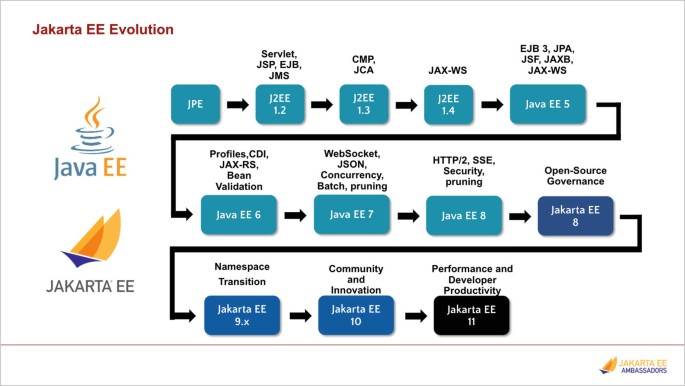 Jakarta EE Evolution

Java EE

JAKARTA EE

JPE

Servlet, JSP, EJB, JMS

J2EE 1.2

CMP, JCA

J2EE 1.3

JAX-WS

J2EE 1.4

EJB 3, JPA, JSF, JAXB, JAX-WS

Java EE 5

Profiles,CDI, JAX-RS, Bean Validation

Java EE 6

WebSocket, JSON, Concurrency, Batch, pruning

Java EE 7

HTTP/2, SSE, Security, pruning

Java EE 8

Open-Source Governance

Jakarta EE 8

Namespace Transition

Jakarta EE 9.x

Community and Innovation

Jakarta EE 10

Performance and Developer Productivity

Jakarta EE 11

JAKARTA EE AMBASSADORS